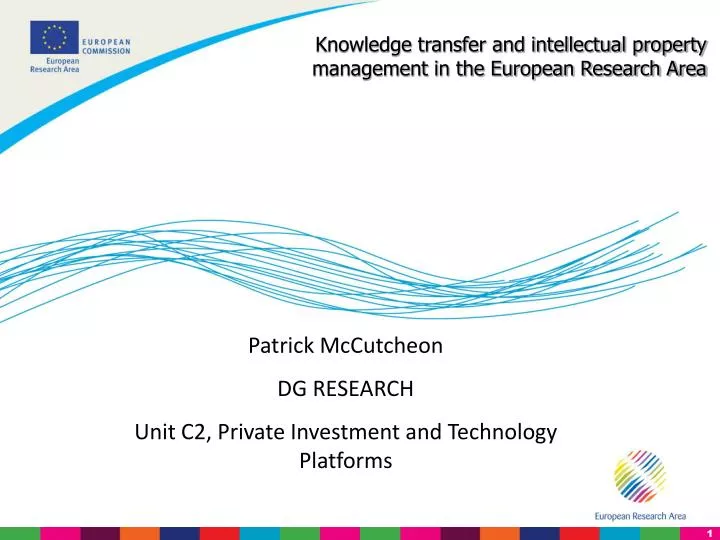 EUROPEAN COMMISSION
European Research Area

Knowledge transfer and intellectual property management in the European Research Area

Patrick McCutcheon

DG RESEARCH

Unit C2, Private Investment and Technology Platforms

European Research Area

1